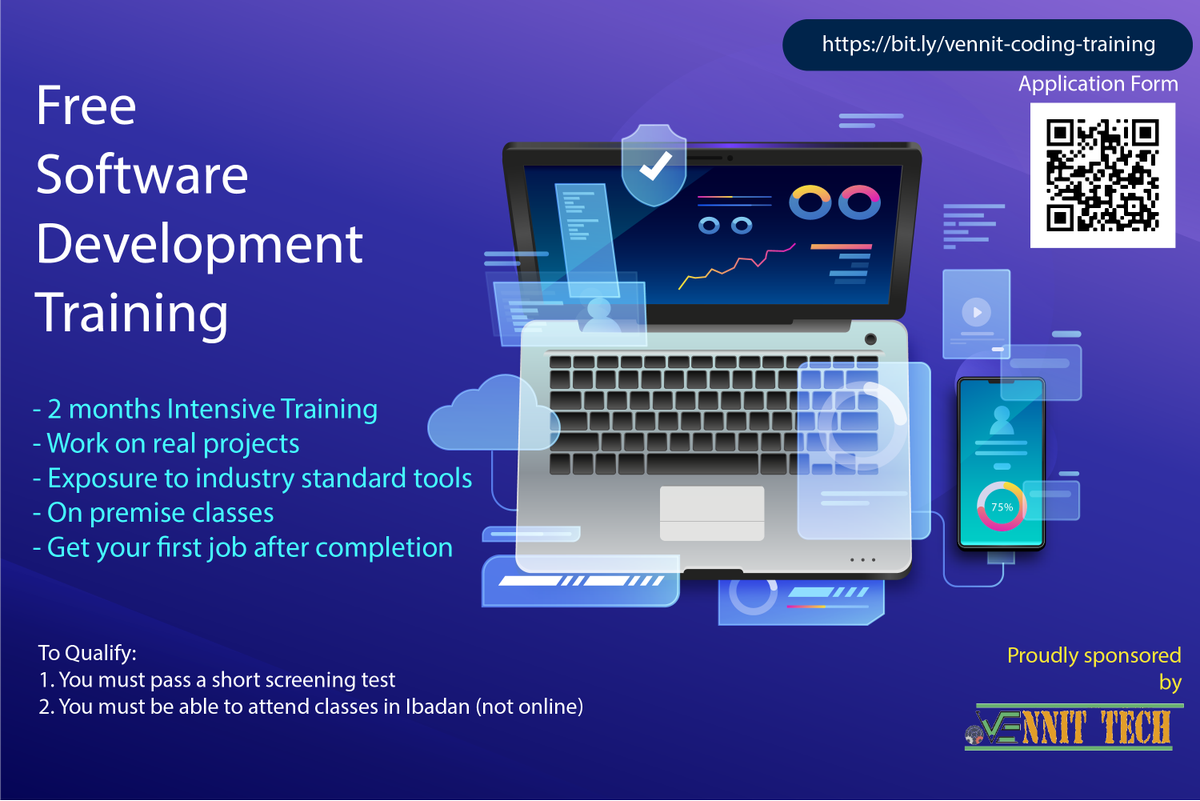 https://bit.ly/vennit-coding-training

Application Form

Free Software Development Training

- 2 months Intensive Training
- Work on real projects
- Exposure to industry standard tools
- On premise classes
- Get your first job after completion

75%

To Qualify:
1. You must pass a short screening test
2. You must be able to attend classes in Ibadan (not online)

Proudly sponsored by

VENNIT TECH